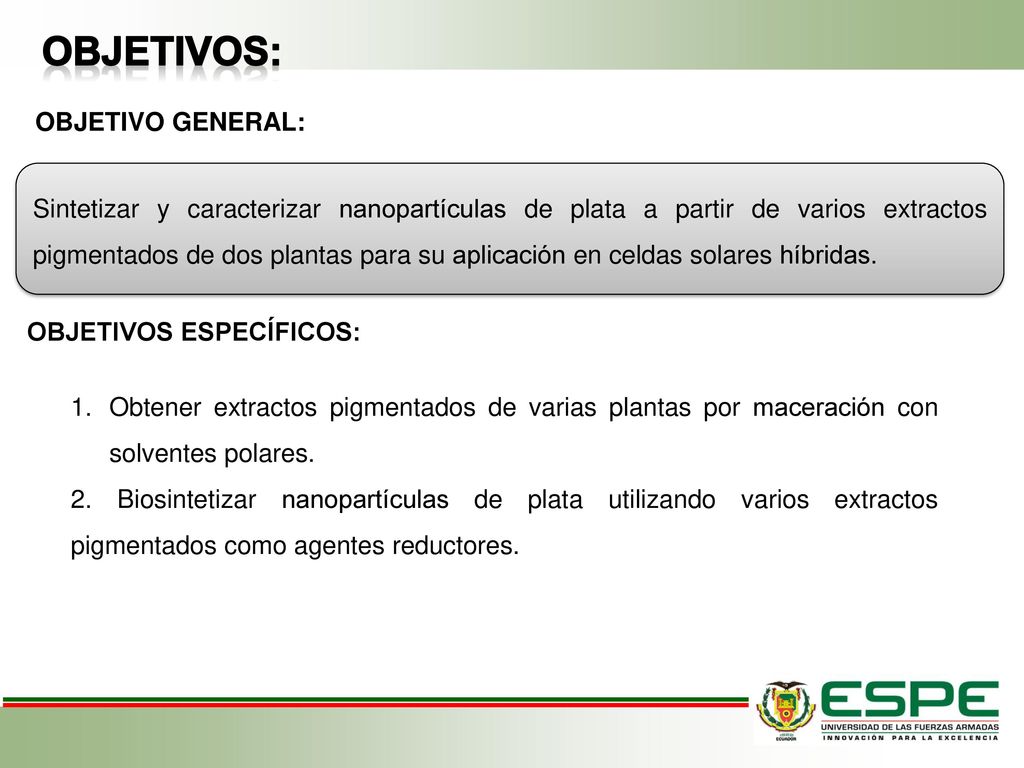 OBJETIVOS:

OBJETIVO GENERAL:

Sintetizar y caracterizar nanopartículas de plata a partir de varios extractos pigmentados de dos plantas para su aplicación en celdas solares híbridas.

OBJETIVOS ESPECÍFICOS:

1. Obtener extractos pigmentados de varias plantas por maceración con solventes polares.
2. Biosintetizar nanopartículas de plata utilizando varios extractos pigmentados como agentes reductores.

ECUADOR

ESPE
UNIVERSIDAD DE LAS FUERZAS ARMADAS
INNOVACIÓN PARA LA EXCELENCIA